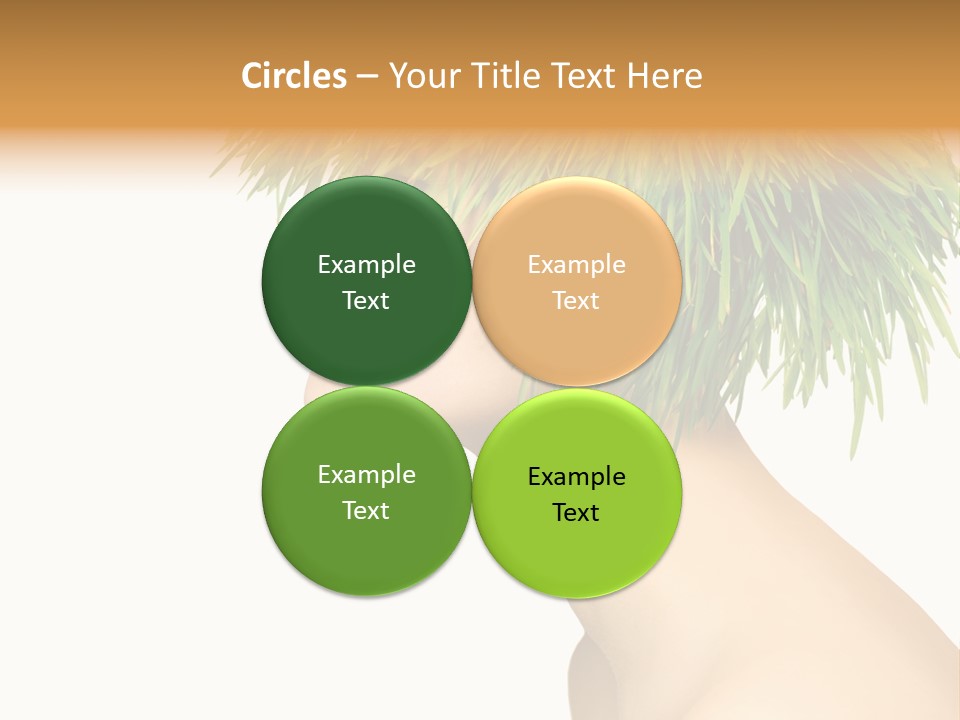 Circles – Your Title Text Here

Example Text

Example Text

Example Text

Example Text